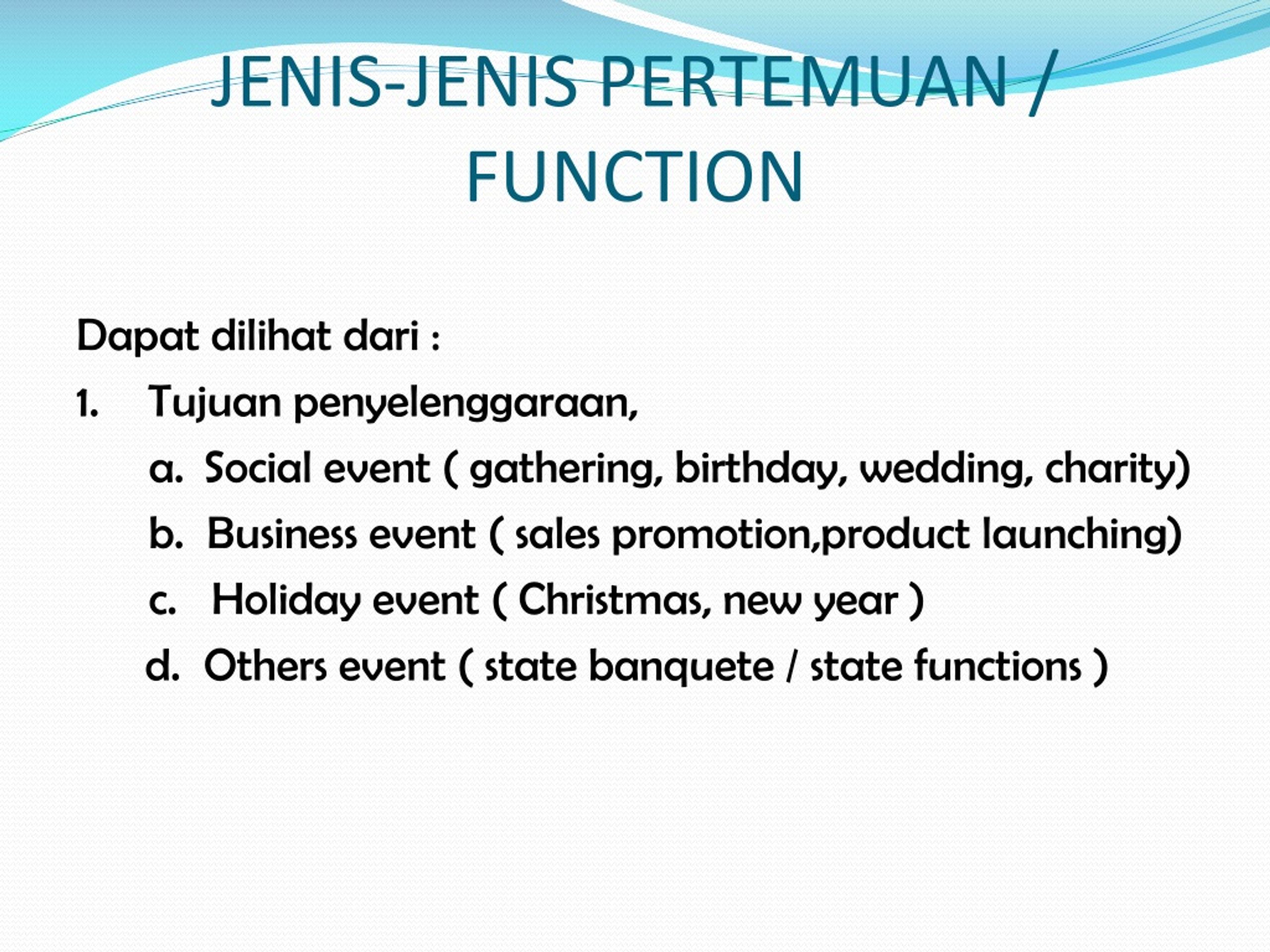 JENIS-JENIS PERTEMUAN / FUNCTION

Dapat dilihat dari :

1. Tujuan penyelenggaraan,

a. Social event ( gathering, birthday, wedding, charity)

b. Business event ( sales promotion,product launching)

c. Holiday event ( Christmas, new year )

d. Others event ( state banquete / state functions )